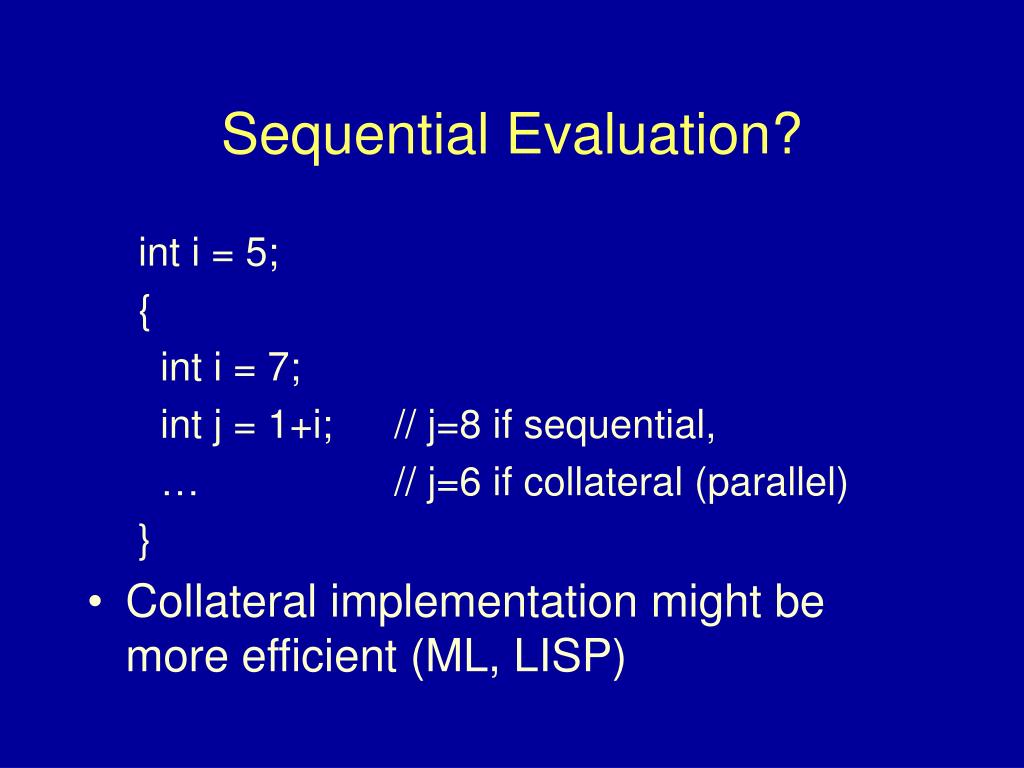 Sequential Evaluation?

int i = 5;
{
int i = 7;
int j = 1+i; // j=8 if sequential,
… // j=6 if collateral (parallel)
}

• Collateral implementation might be more efficient (ML, LISP)